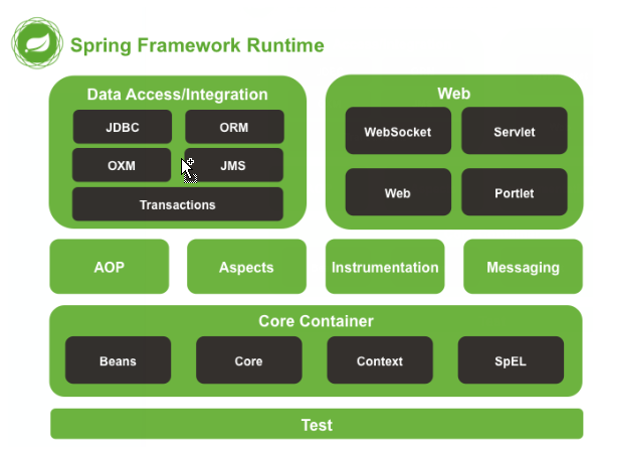 Spring Framework Runtime

Data Access/Integration

JDBC

ORM

OXM

JMS

Transactions

Web

WebSocket

Servlet

Web

Portlet

AOP

Aspects

Instrumentation

Messaging

Core Container

Beans

Core

Context

SpEL

Test